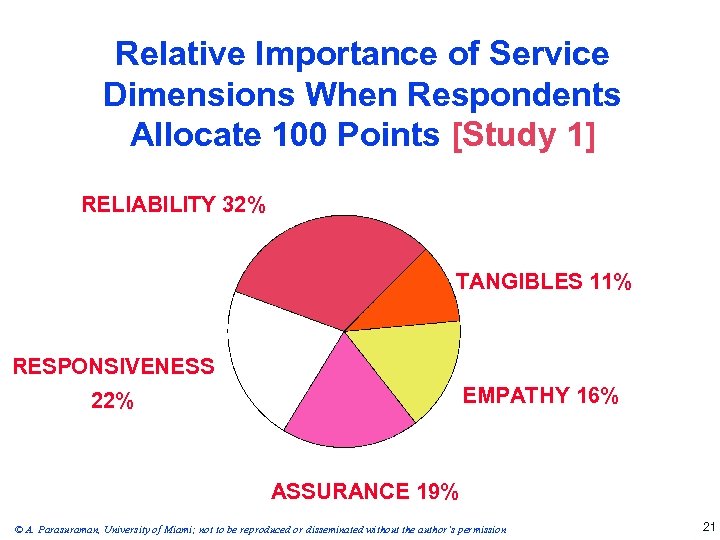 Relative Importance of Service Dimensions When Respondents Allocate 100 Points [Study 1]

RELIABILITY 32%

TANGIBLES 11%

RESPONSIVENESS 22%

EMPATHY 16%

ASSURANCE 19%

© A. Parasuraman, University of Miami; not to be reproduced or disseminated without the author's permission

21